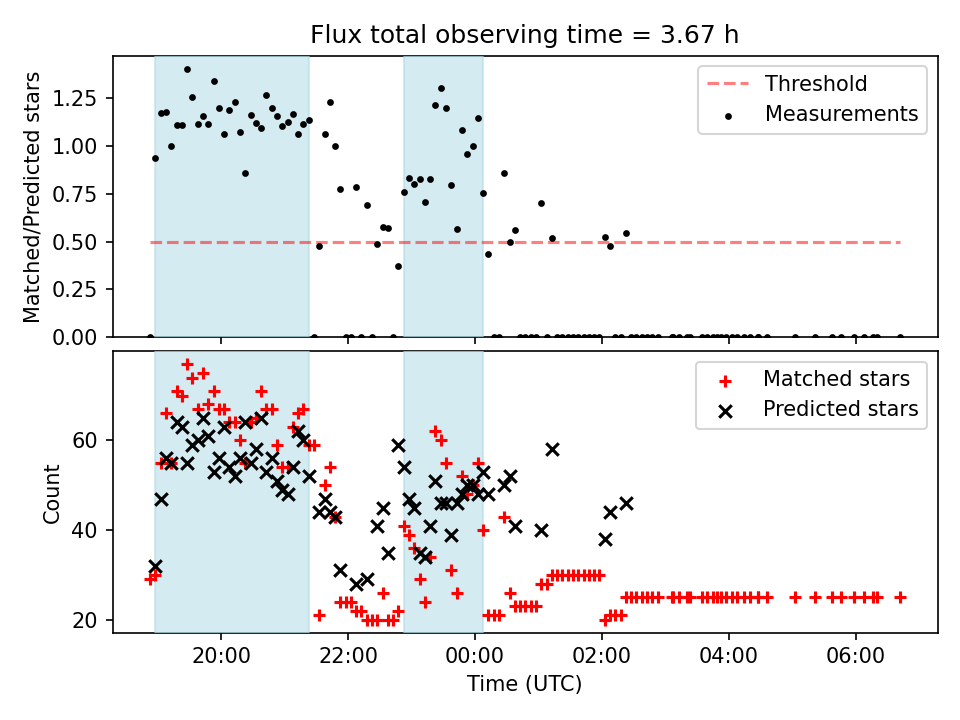 Flux total observing time = 3.67 h

Matched/Predicted stars

1.25
1.00
0.75
0.50
0.25
0.00

Threshold
Measurements

Count

60
40
20

Matched stars
Predicted stars

20:00
22:00
00:00
02:00
04:00
06:00

Time (UTC)